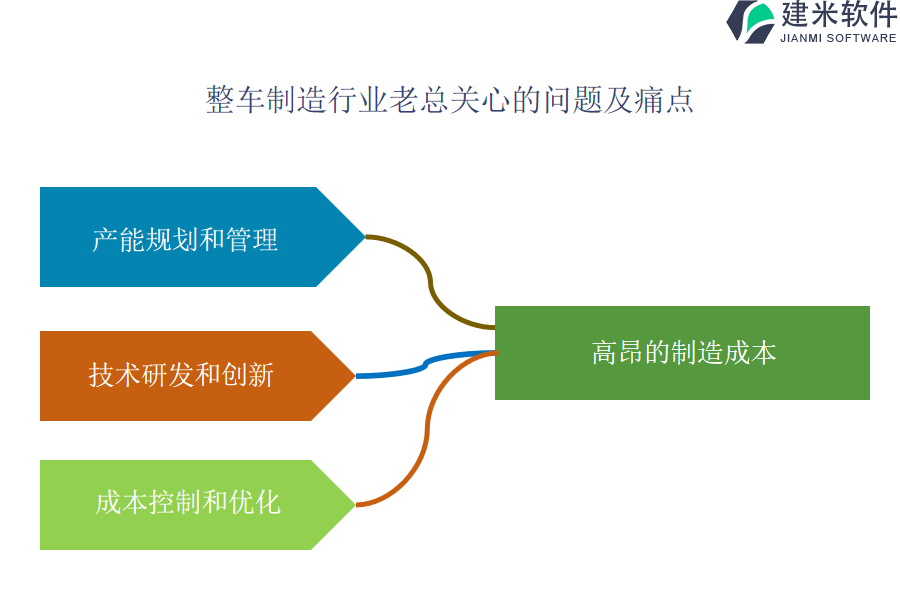 建米软件
JIANMI SOFTWARE

整车制造行业老总关心的问题及痛点

产能规划和管理

技术研发和创新

成本控制和优化

高昂的制造成本